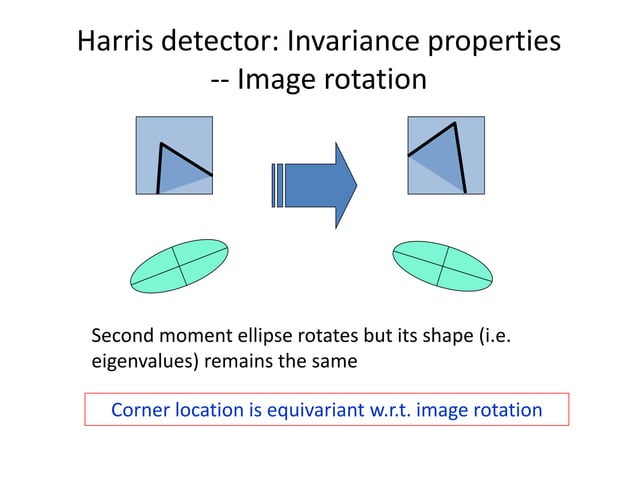 Harris detector: Invariance properties
-- Image rotation

Second moment ellipse rotates but its shape (i.e. eigenvalues) remains the same

Corner location is equivariant w.r.t. image rotation